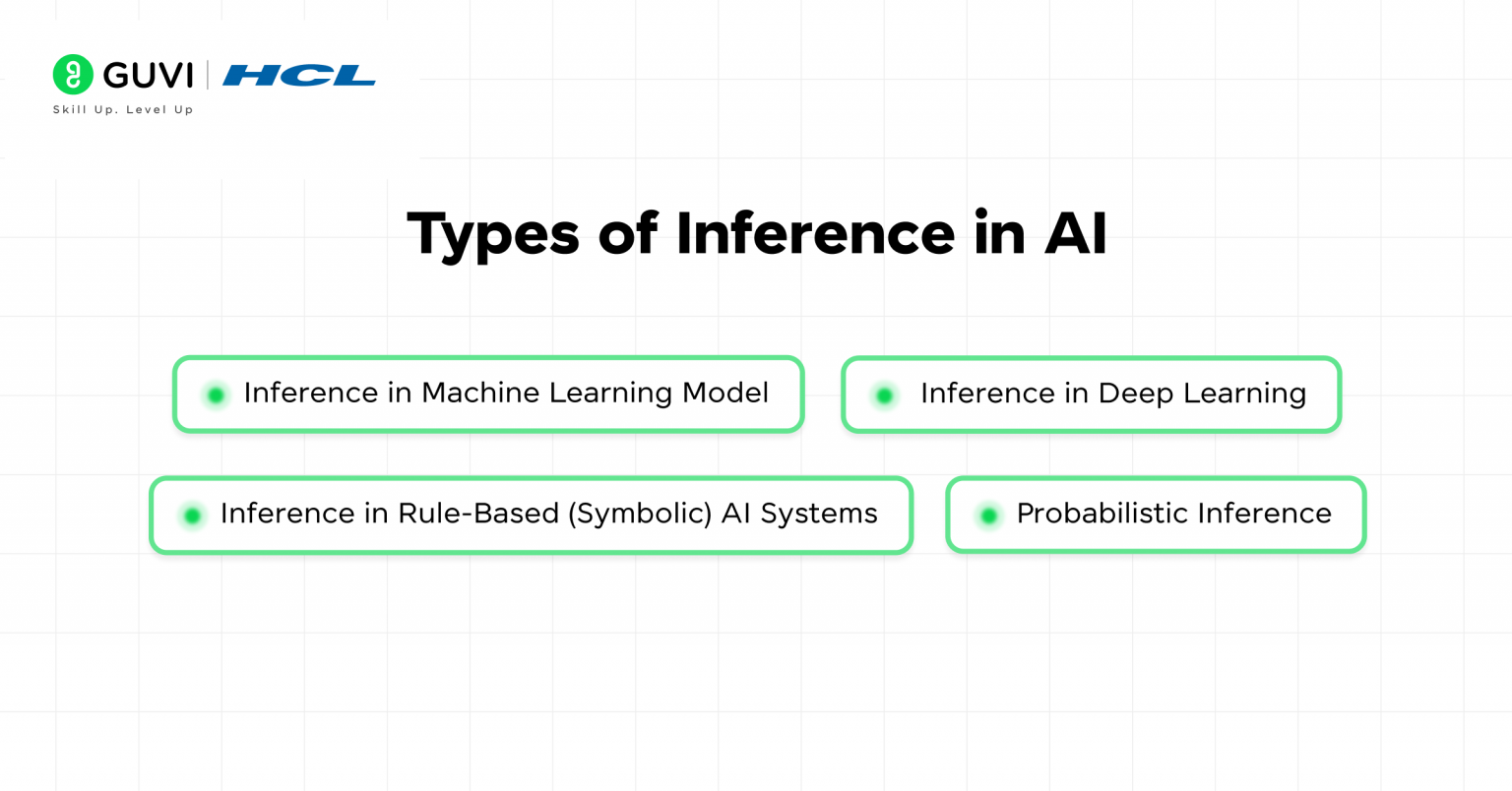 GUVI | HCL
Skill Up. Level Up

Types of Inference in AI

Inference in Machine Learning Model

Inference in Deep Learning

Inference in Rule-Based (Symbolic) AI Systems

Probabilistic Inference